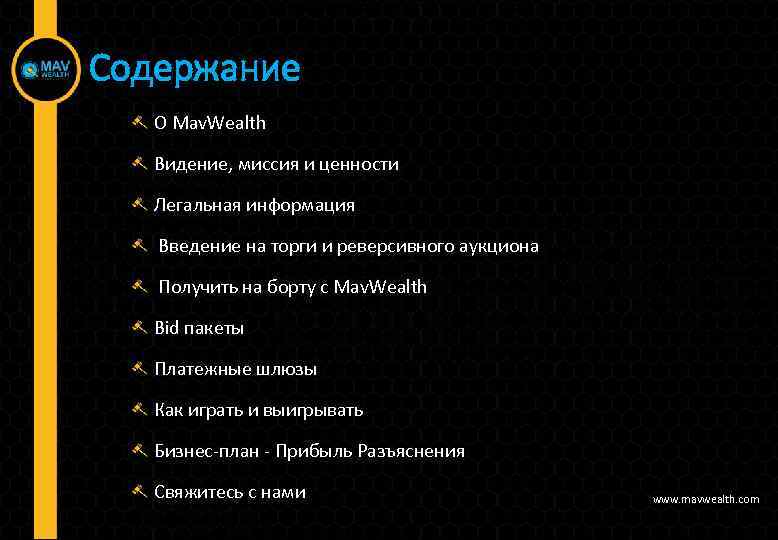 MAV WEALTH

Содержание

О MavWealth

Видение, миссия и ценности

Легальная информация

Введение на торги и реверсивного аукциона

Получить на борту с MavWealth

Bid пакеты

Платежные шлюзы

Как играть и выигрывать

Бизнес-план - Прибыль Разъяснения

Свяжитесь с нами

www.mavwealth.com